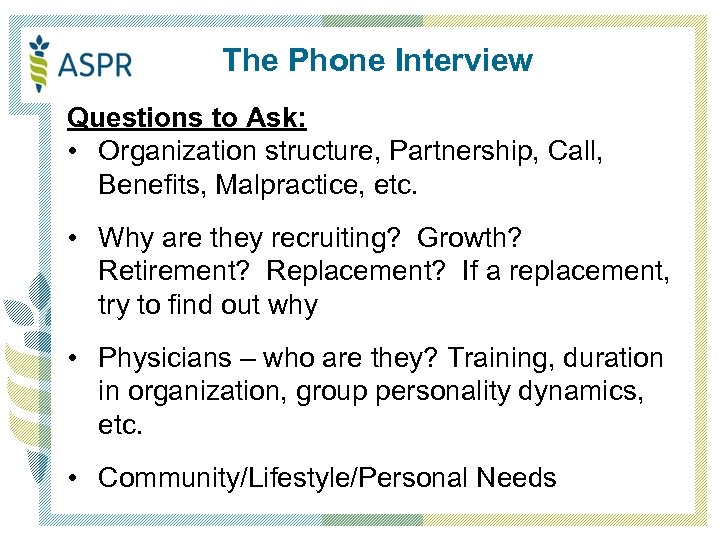 ASPR

The Phone Interview

Questions to Ask:

• Organization structure, Partnership, Call, Benefits, Malpractice, etc.

• Why are they recruiting? Growth? Retirement? Replacement? If a replacement, try to find out why

• Physicians – who are they? Training, duration in organization, group personality dynamics, etc.

• Community/Lifestyle/Personal Needs